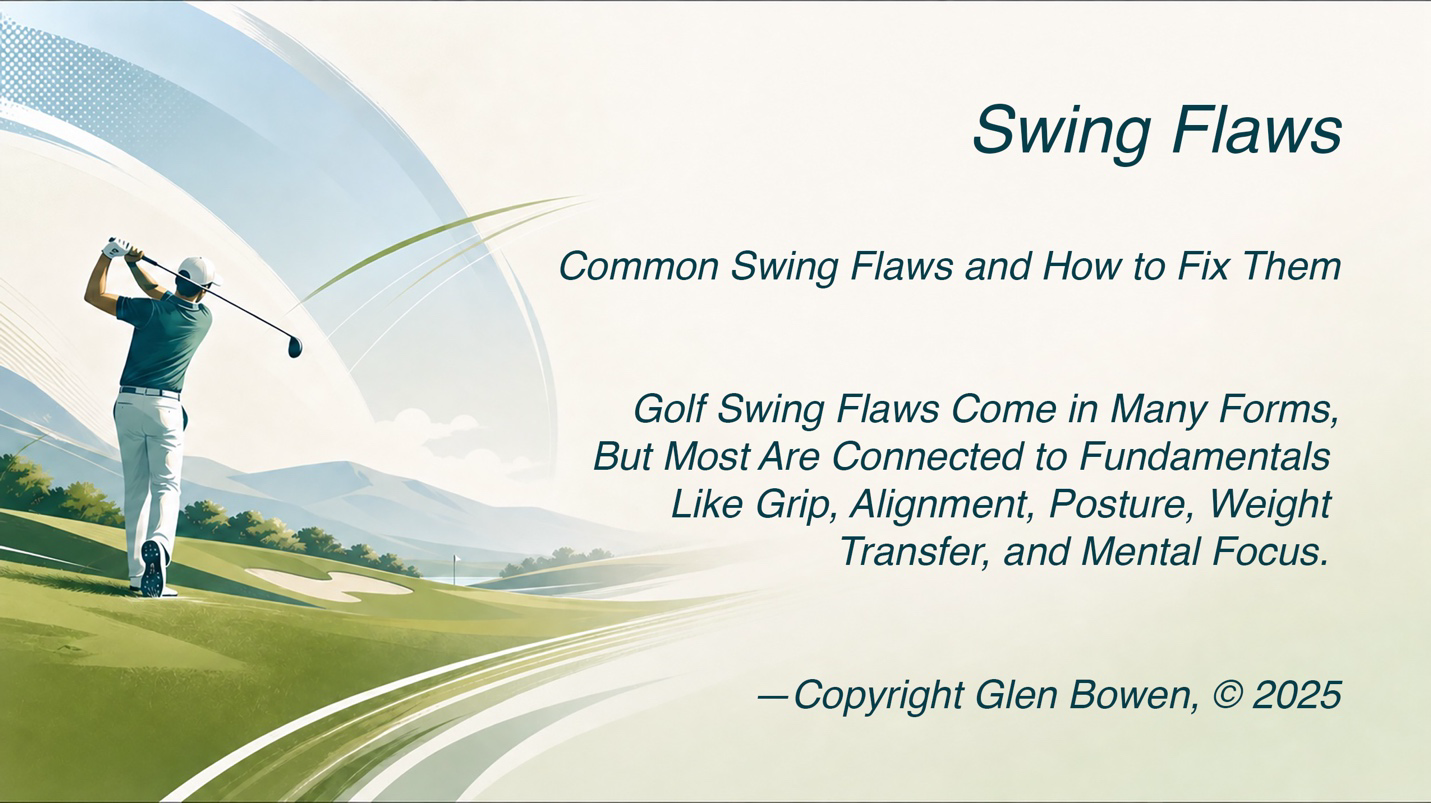 Swing Flaws

Common Swing Flaws and How to Fix Them

Golf Swing Flaws Come in Many Forms, But Most Are Connected to Fundamentals Like Grip, Alignment, Posture, Weight Transfer, and Mental Focus.

—Copyright Glen Bowen, © 2025